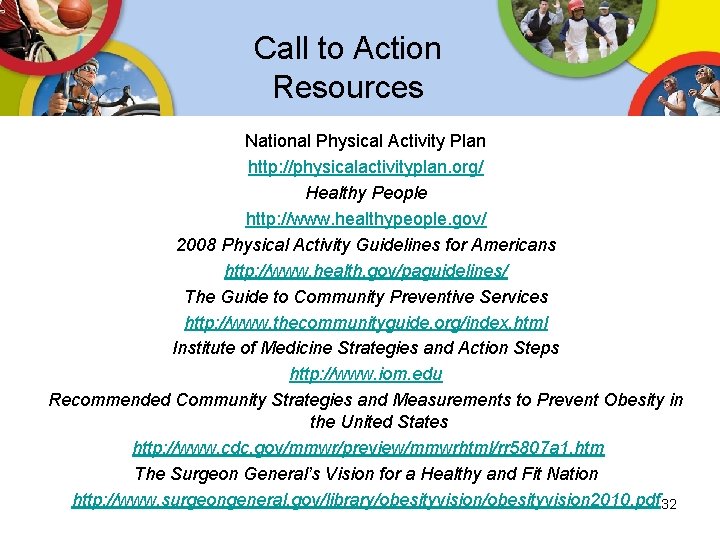 Call to Action
Resources

National Physical Activity Plan

http://physicalactivityplan.org/

Healthy People

http://www.healthypeople.gov/

2008 Physical Activity Guidelines for Americans

http://www.health.gov/paguidelines/

The Guide to Community Preventive Services

http://www.thecommunityguide.org/index.html

Institute of Medicine Strategies and Action Steps

http://www.iom.edu

Recommended Community Strategies and Measurements to Prevent Obesity in the United States

http://www.cdc.gov/mmwr/preview/mmwrhtml/rr5807a1.htm

The Surgeon General's Vision for a Healthy and Fit Nation

http://www.surgeongeneral.gov/library/obesityvision/obesityvision2010.pdf

32